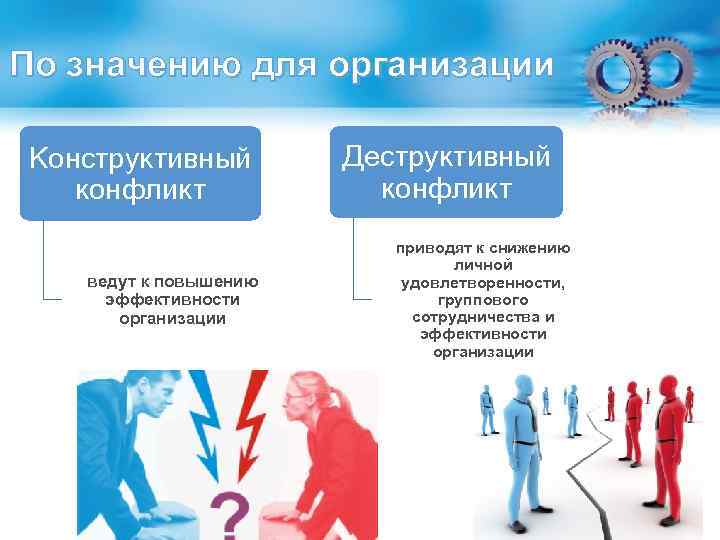 По значению для организации

Конструктивный конфликт

ведут к повышению эффективности организации

Деструктивный конфликт

приводят к снижению личной удовлетворенности, группового сотрудничества и эффективности организации

?